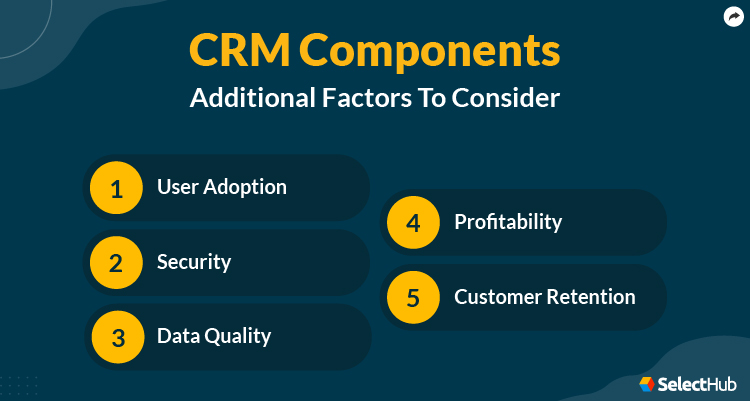 CRM Components
Additional Factors To Consider

1 User Adoption

2 Security

3 Data Quality

4 Profitability

5 Customer Retention

SelectHub